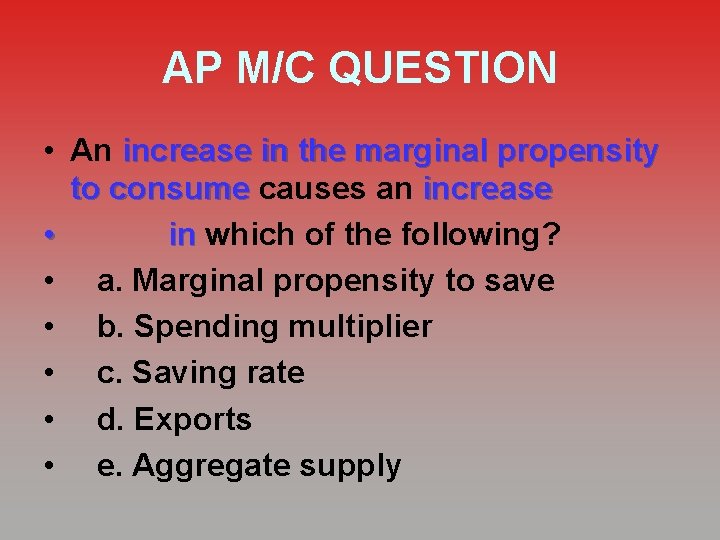 AP M/C QUESTION

• An increase in the marginal propensity to consume causes an increase
• in which of the following?
• a. Marginal propensity to save
• b. Spending multiplier
• c. Saving rate
• d. Exports
• e. Aggregate supply